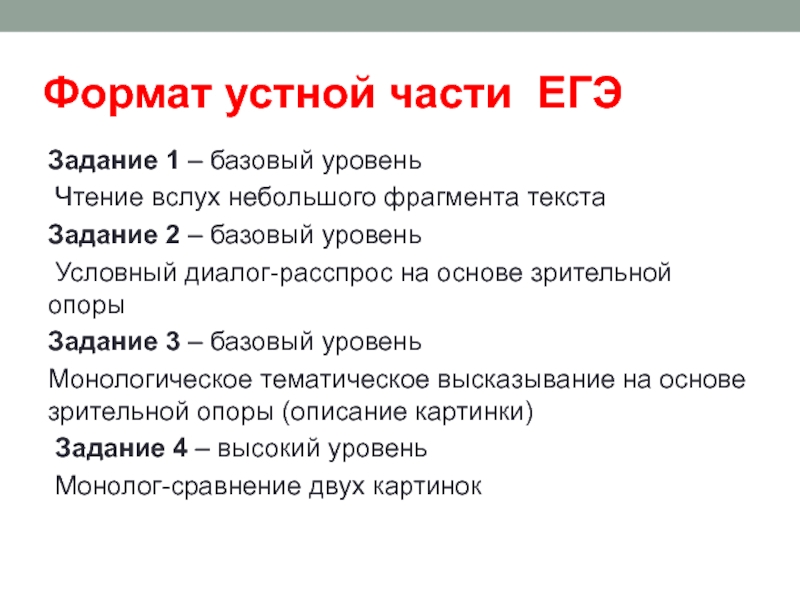 Формат устной части ЕГЭ

Задание 1 – базовый уровень
Чтение вслух небольшого фрагмента текста
Задание 2 – базовый уровень
Условный диалог-расспрос на основе зрительной опоры
Задание 3 – базовый уровень
Монологическое тематическое высказывание на основе зрительной опоры (описание картинки)
Задание 4 – высокий уровень
Монолог-сравнение двух картинок